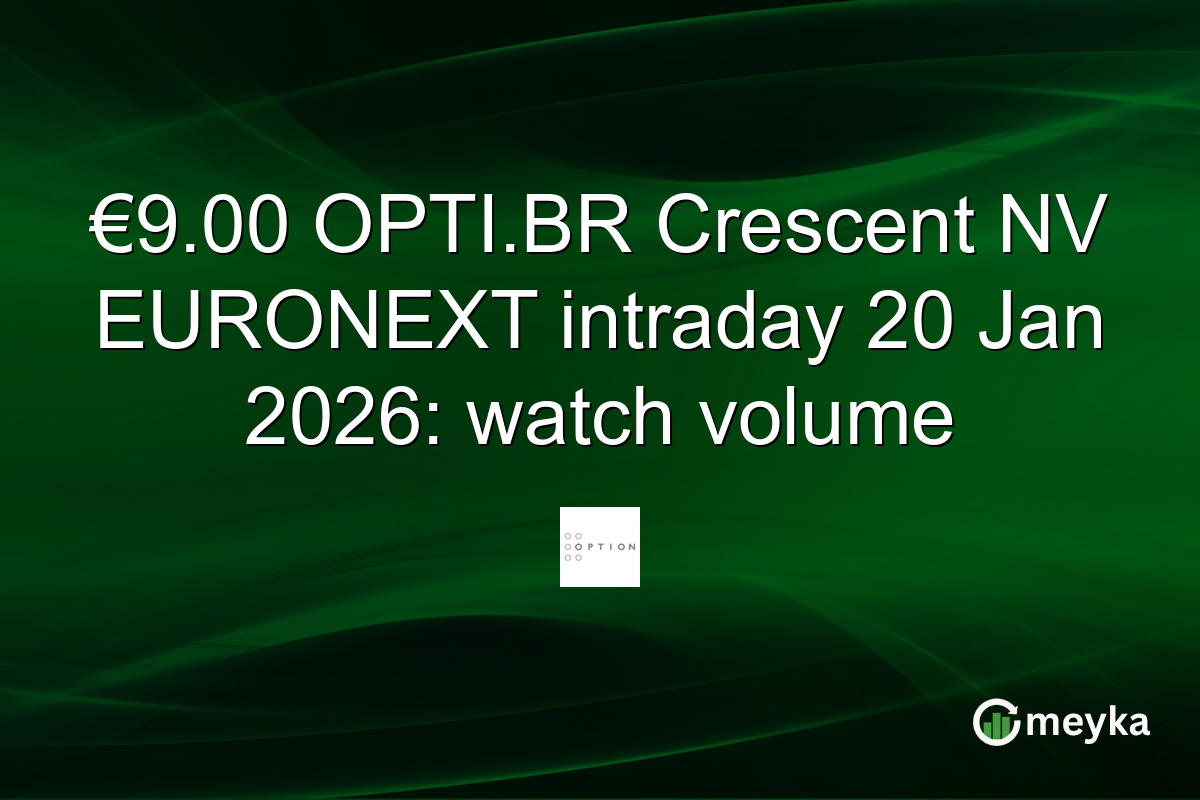 €9.00 OPTI.BR Crescent NV EURONEXT intraday 20 Jan 2026: watch volume

OPTION

meyka